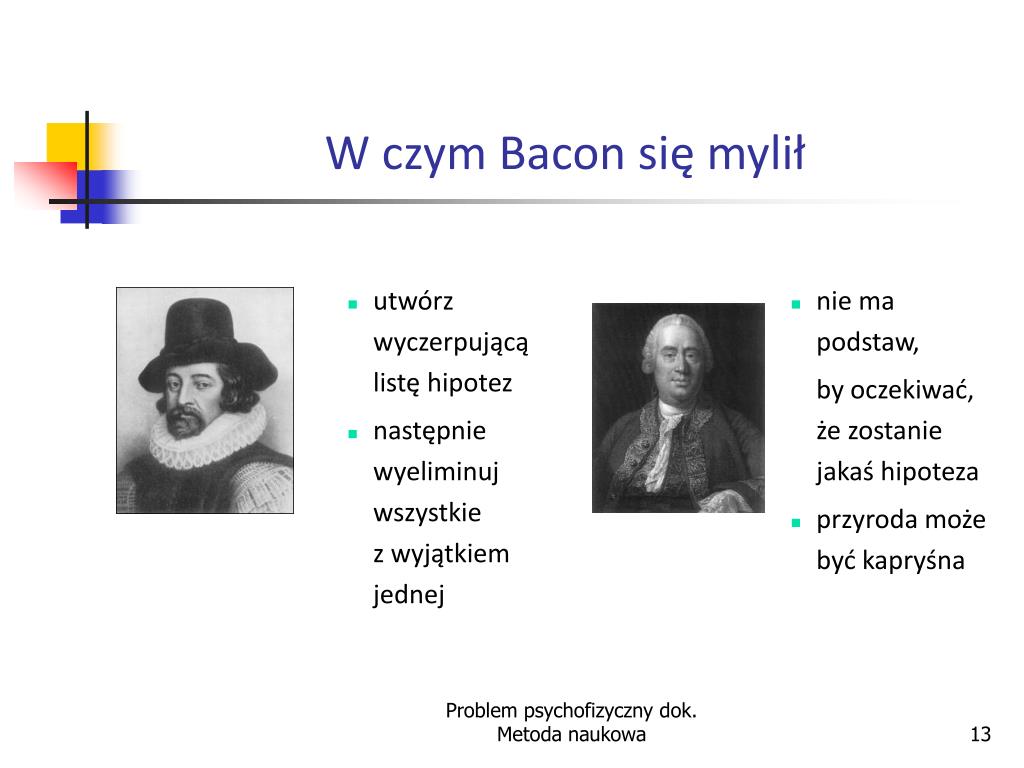 W czym Bacon się mylił

- utwórz wyczerpującą listę hipotez
- następnie wyeliminuj wszystkie z wyjątkiem jednej

- nie ma podstaw,

by oczekiwać, że zostanie jakaś hipoteza
- przyroda może być kapryśna

Problem psychofizyczny dok. Metoda naukowa

13